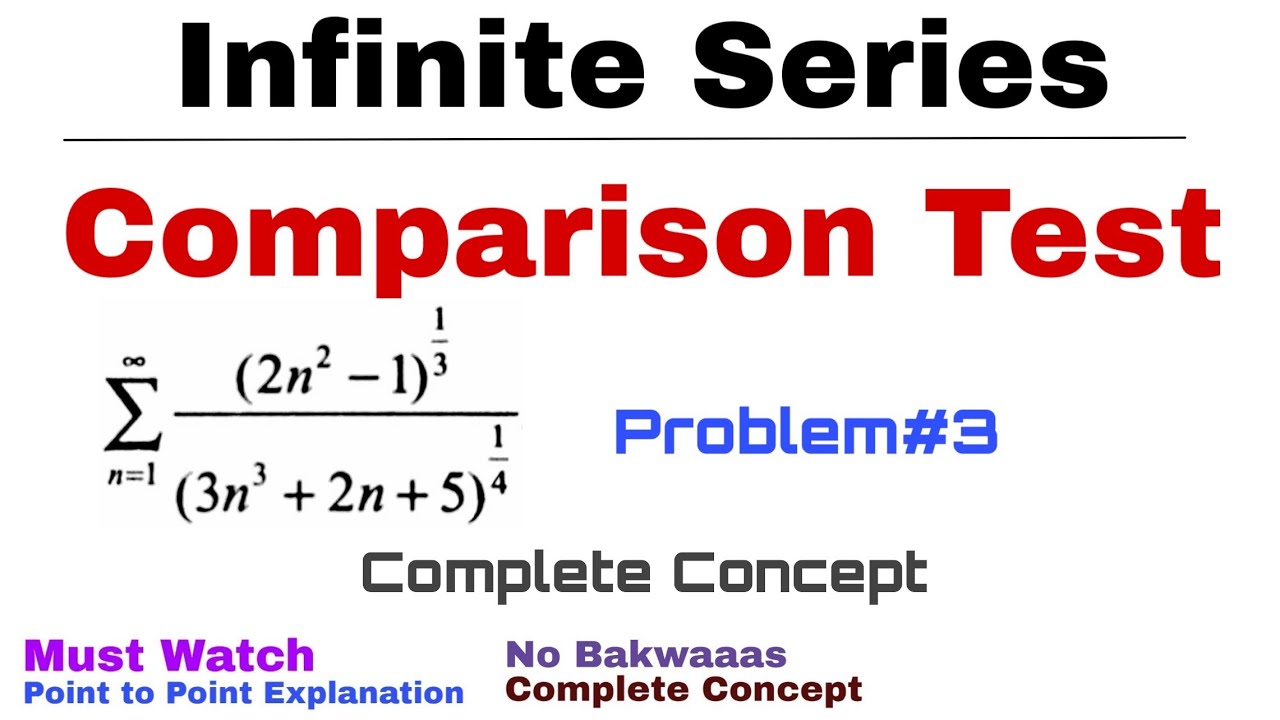 Infinite Series

Comparison Test

$\sum_{n=1}^{\infty} \frac{(2n^2-1)^{\frac{1}{3}}}{(3n^3+2n+5)^{\frac{1}{4}}}$

Problem#3

Complete Concept

Must Watch
Point to Point Explanation

No Bakwaaas
Complete Concept